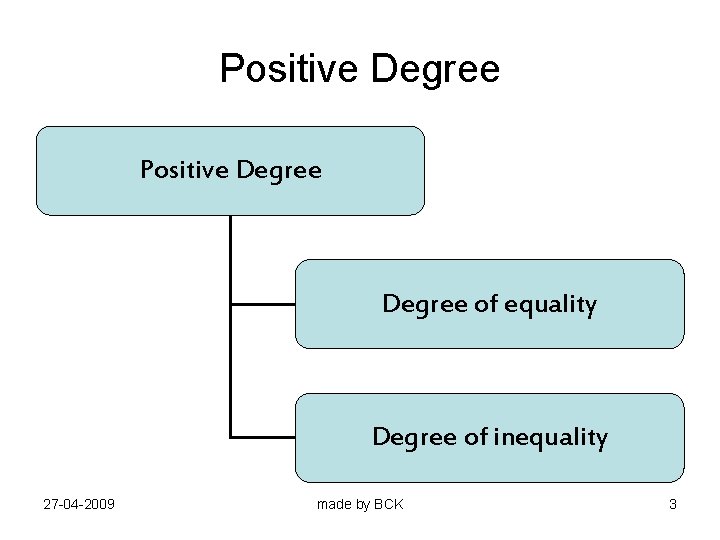 Positive Degree

Positive Degree

Degree of equality

Degree of inequality

27-04-2009

made by BCK

3